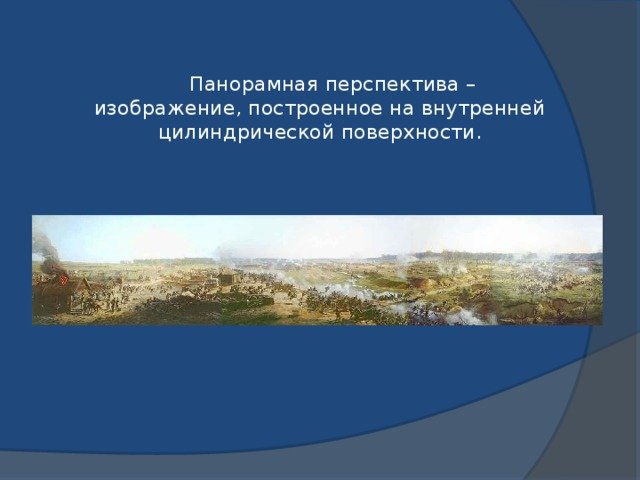 Панорамная перспектива – изображение, построенное на внутренней цилиндрической поверхности.